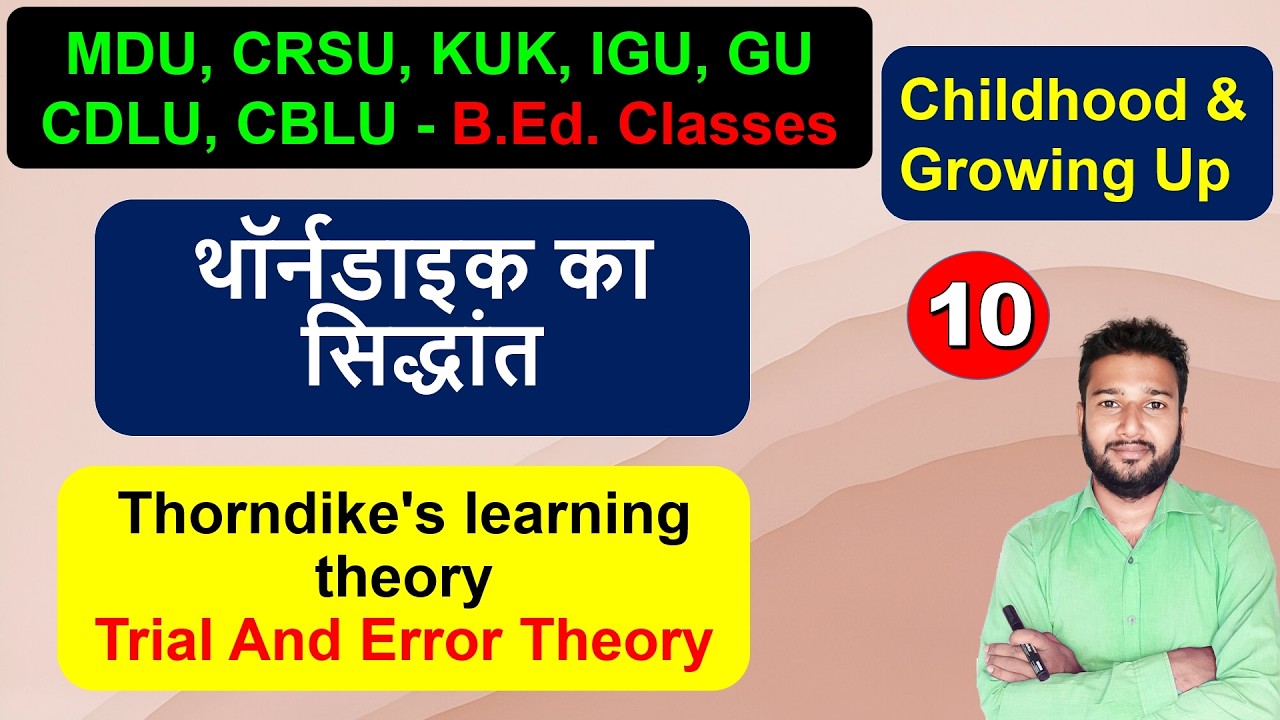 MDU, CRSU, KUK, IGU, GU
CDLU, CBLU - B.Ed. Classes

Childhood & Growing Up

थॉर्नडाइक का सिद्धांत

10

Thorndike's learning theory
Trial And Error Theory